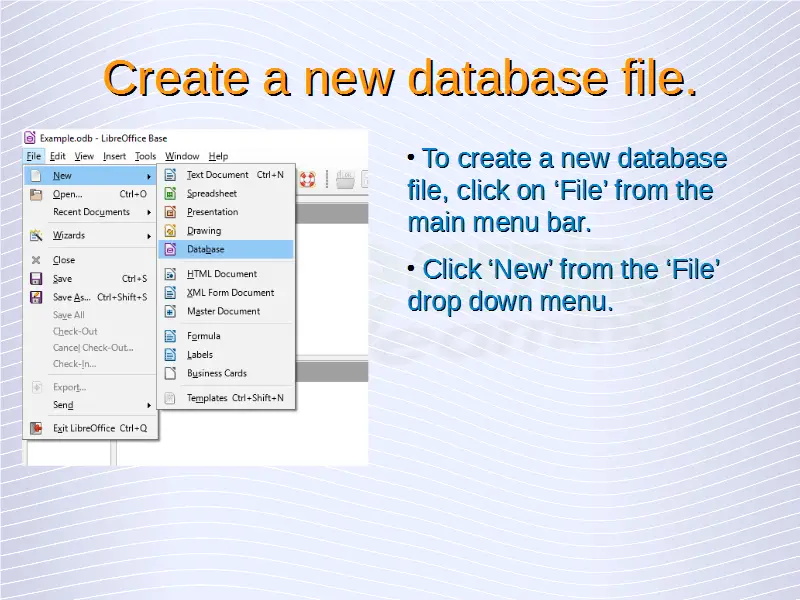 Create a new database file.

Example.odb - LibreOffice Base

File Edit View Insert Tools Window Help

New
Open... Ctrl+O
Recent Documents
Wizards
Close
Save Ctrl+S
Save As... Ctrl+Shift+S
Save All
Check-Out
Cancel Check-Out...
Check-In...
Export...
Send
Exit LibreOffice Ctrl+Q

Text Document Ctrl+N
Spreadsheet
Presentation
Drawing
Database
HTML Document
XML Form Document
Master Document
Formula
Labels
Business Cards
Templates Ctrl+Shift+N

• To create a new database file, click on ‘File’ from the main menu bar.

• Click ‘New’ from the ‘File’ drop down menu.